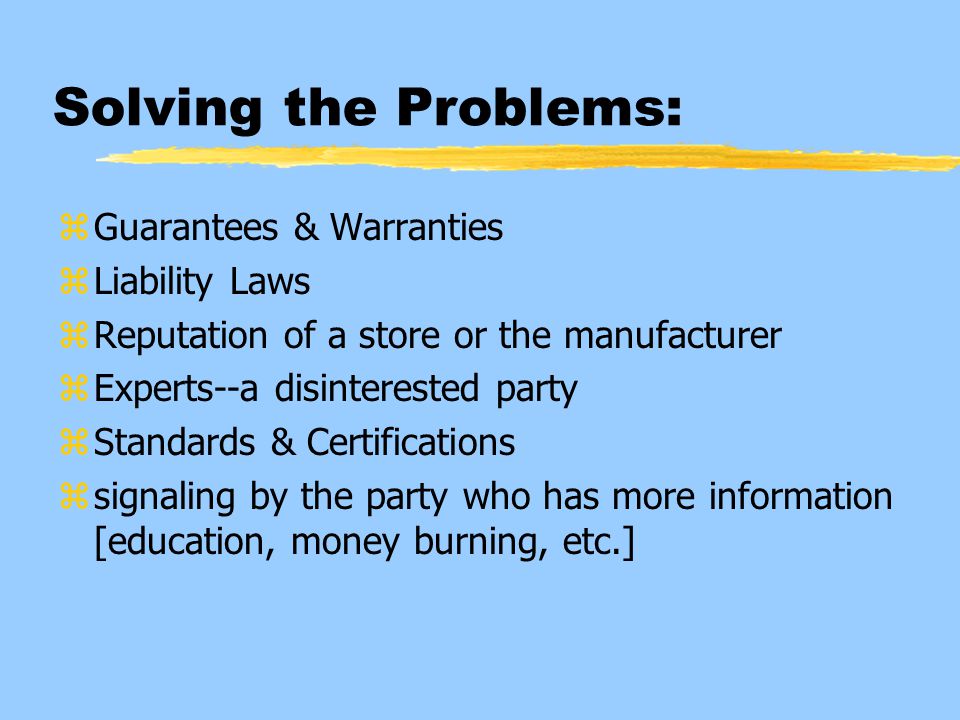 Solving the Problems:

- Guarantees & Warranties
- Liability Laws
- Reputation of a store or the manufacturer
- Experts--a disinterested party
- Standards & Certifications
- signaling by the party who has more information [education, money burning, etc.]